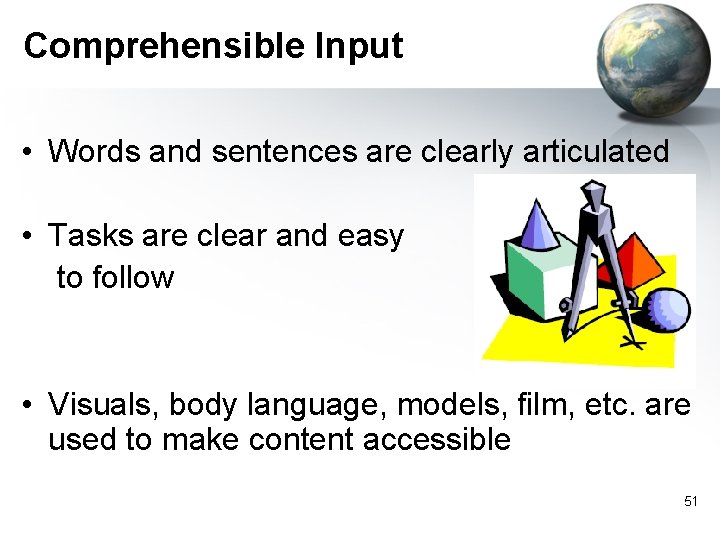 Comprehensible Input

• Words and sentences are clearly articulated

• Tasks are clear and easy to follow

• Visuals, body language, models, film, etc. are used to make content accessible

51